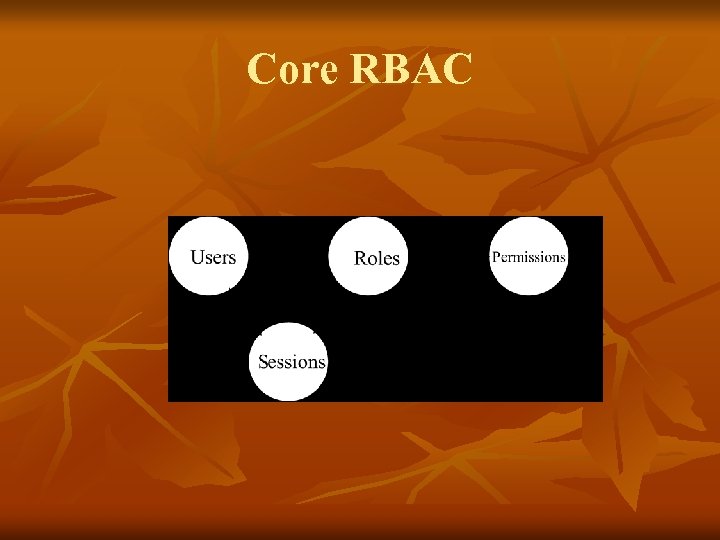 Core RBAC

Users

Roles

Permissions

Sessions